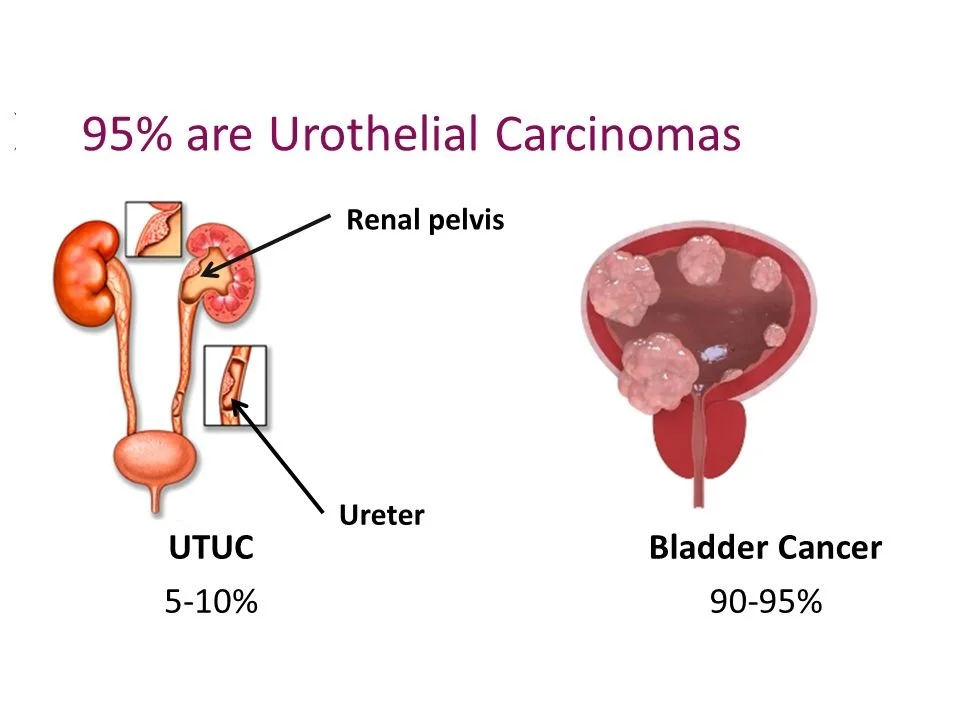 95% are Urothelial Carcinomas

Renal pelvis

Ureter

UTUC
5-10%

Bladder Cancer
90-95%